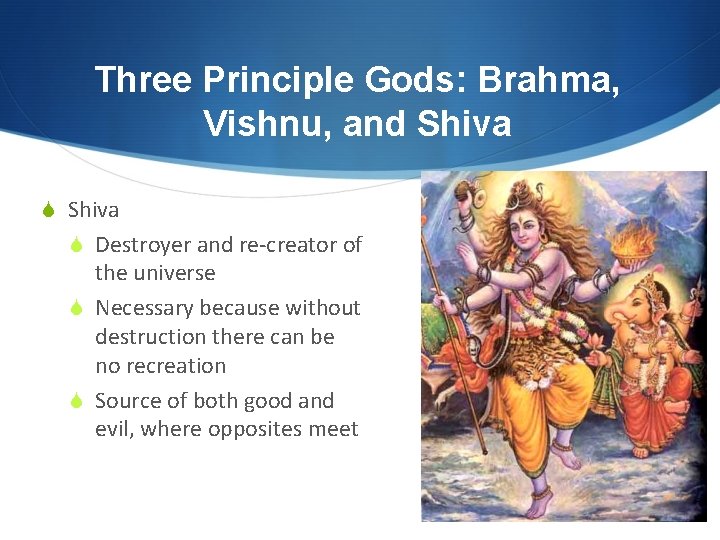 Three Principle Gods: Brahma, Vishnu, and Shiva

Shiva

Destroyer and re-creator of the universe

Necessary because without destruction there can be no recreation

Source of both good and evil, where opposites meet